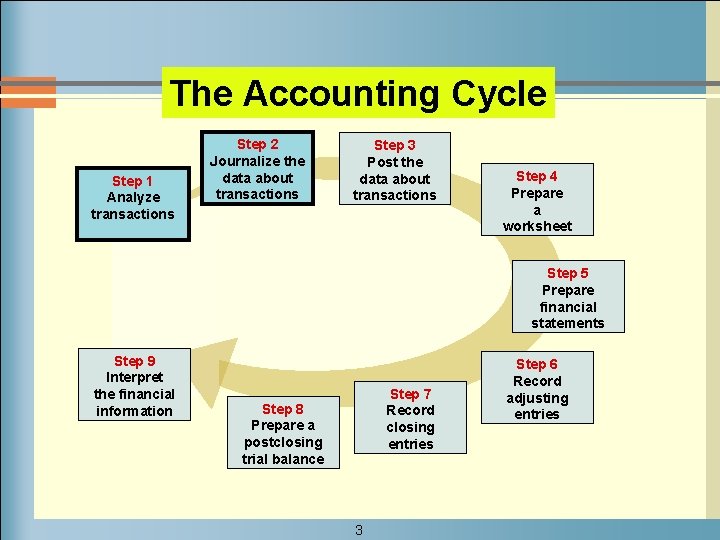 The Accounting Cycle

Step 1
Analyze transactions

Step 2
Journalize the data about transactions

Step 3
Post the data about transactions

Step 4
Prepare a worksheet

Step 5
Prepare financial statements

Step 6
Record adjusting entries

Step 7
Record closing entries

Step 8
Prepare a postclosing trial balance

Step 9
Interpret the financial information

3